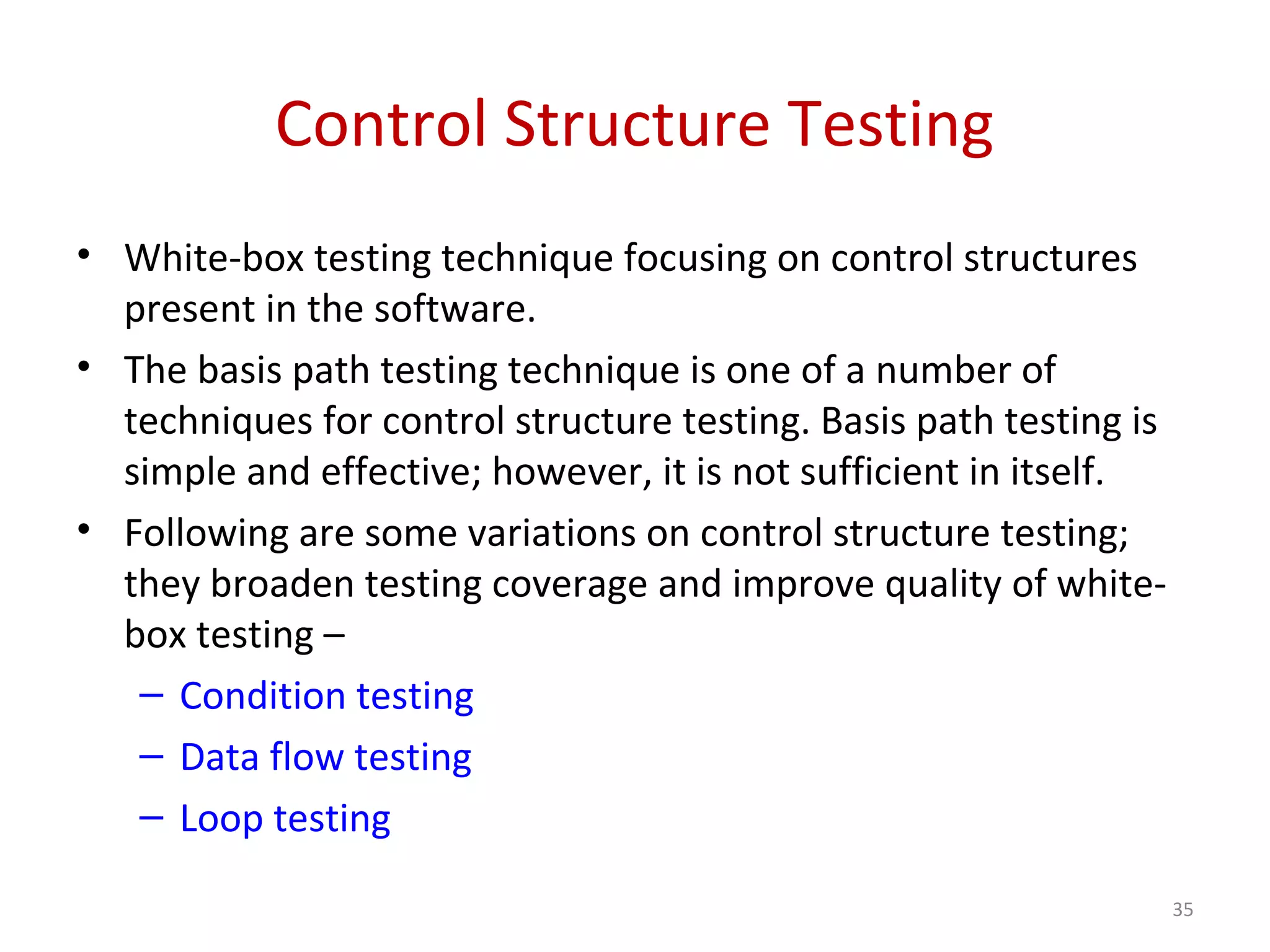 Control Structure Testing

• White-box testing technique focusing on control structures present in the software.

• The basis path testing technique is one of a number of techniques for control structure testing. Basis path testing is simple and effective; however, it is not sufficient in itself.

• Following are some variations on control structure testing; they broaden testing coverage and improve quality of white-box testing –

– Condition testing

– Data flow testing

– Loop testing

35